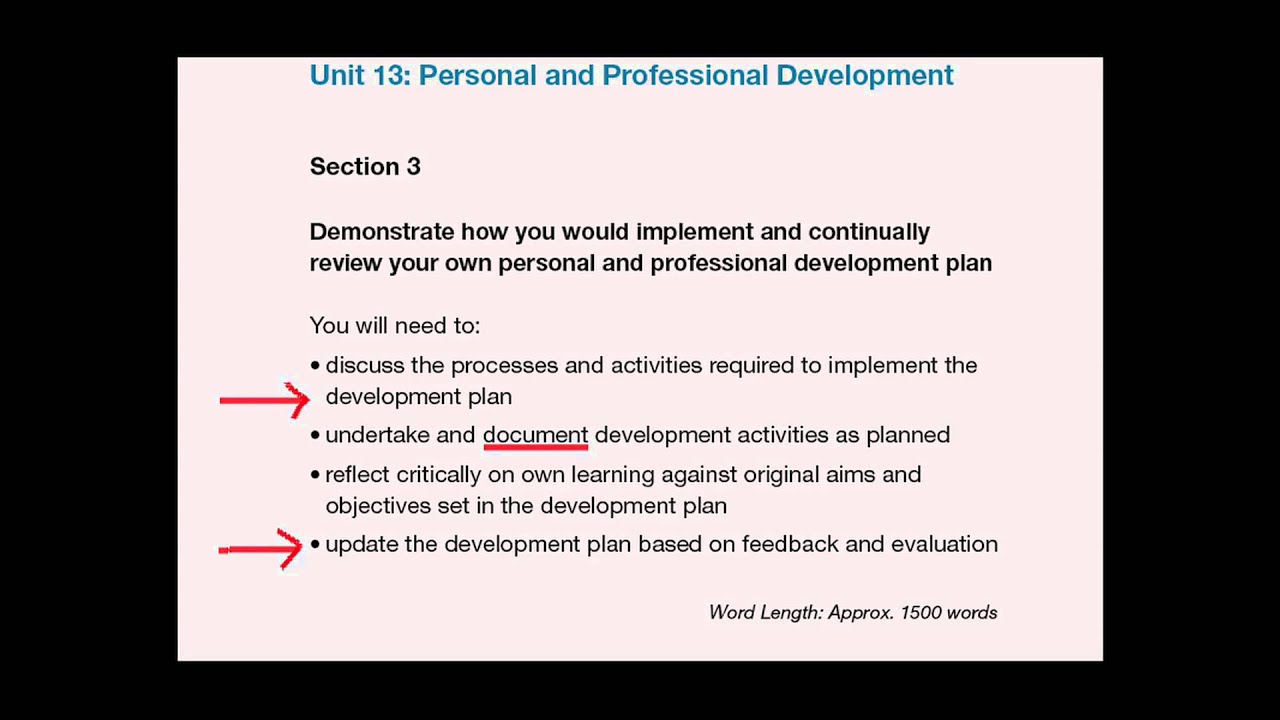 Unit 13: Personal and Professional Development

Section 3

Demonstrate how you would implement and continually review your own personal and professional development plan

You will need to:
• discuss the processes and activities required to implement the development plan
• undertake and document development activities as planned
• reflect critically on own learning against original aims and objectives set in the development plan
• update the development plan based on feedback and evaluation

Word Length: Approx. 1500 words